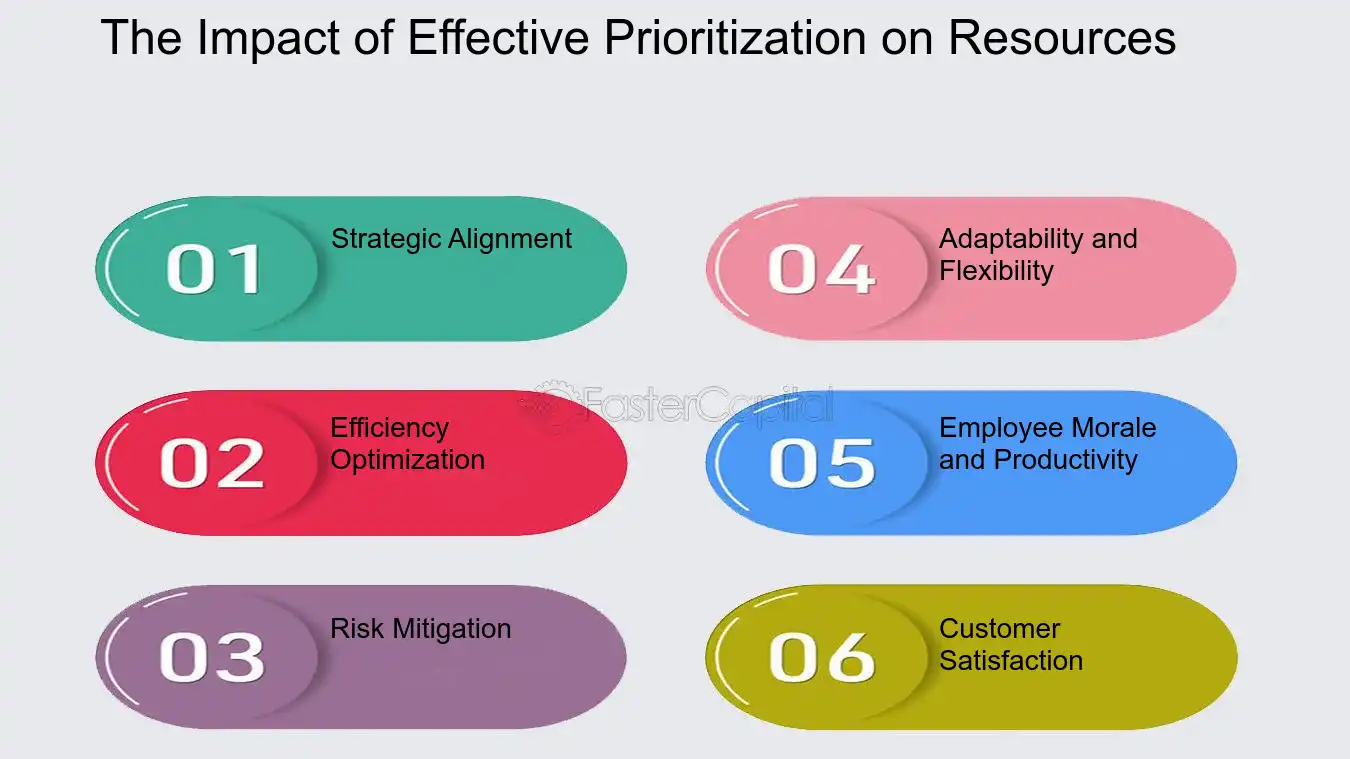 The Impact of Effective Prioritization on Resources

01 Strategic Alignment

02 Efficiency Optimization

03 Risk Mitigation

04 Adaptability and Flexibility

05 Employee Morale and Productivity

06 Customer Satisfaction

FasterCapital